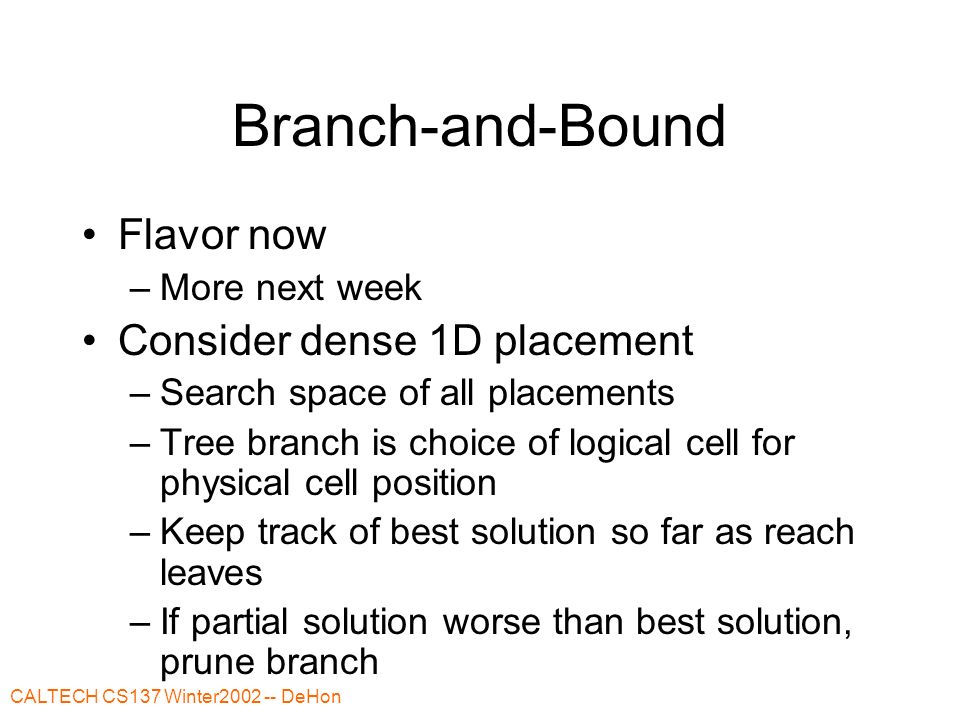 Branch-and-Bound

• Flavor now
– More next week
• Consider dense 1D placement
– Search space of all placements
– Tree branch is choice of logical cell for physical cell position
– Keep track of best solution so far as reach leaves
– If partial solution worse than best solution, prune branch

CALTECH CS137 Winter2002 -- DeHon